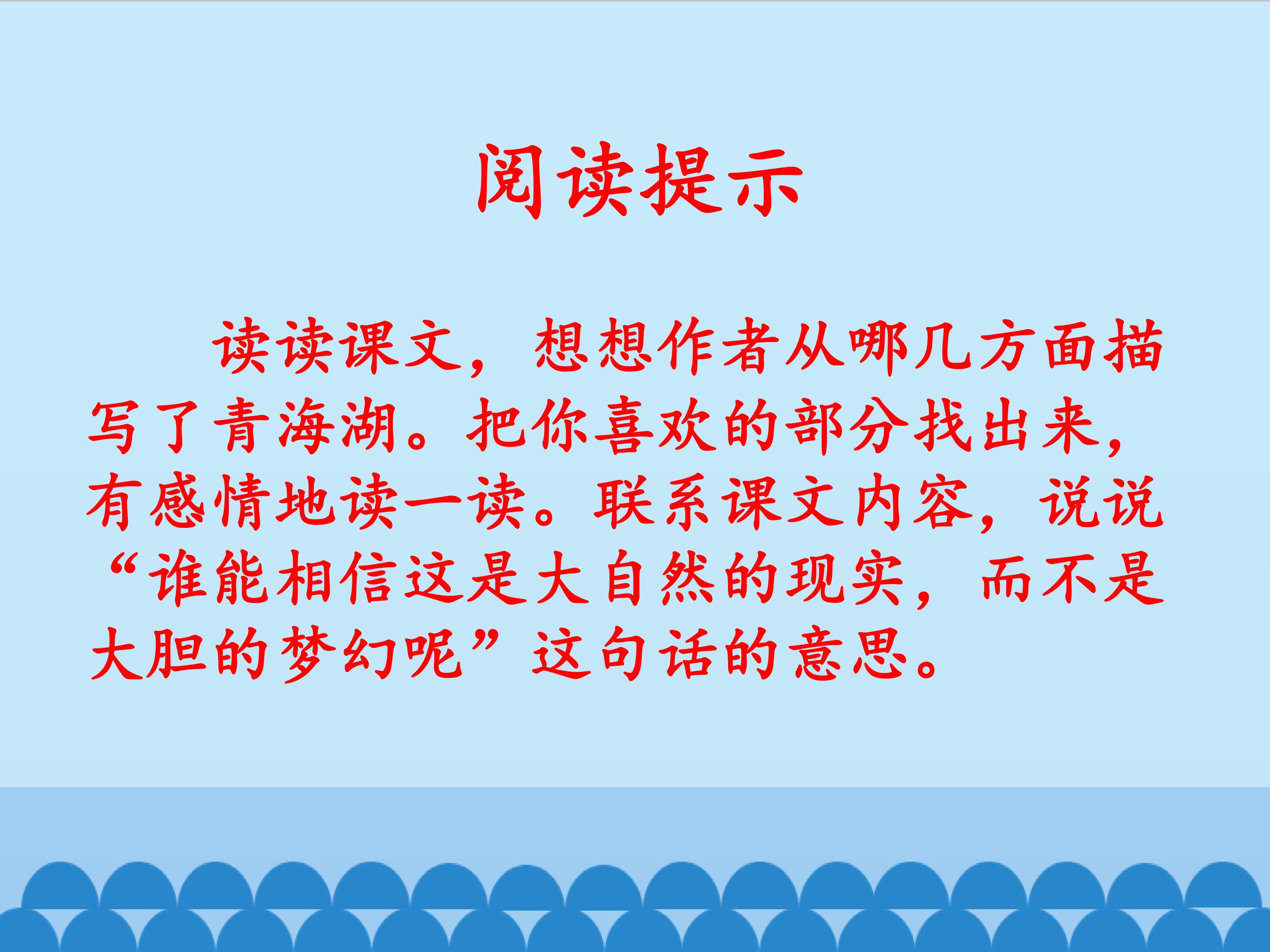 阅读提示

读读课文，想想作者从哪几方面描写了青海湖。把你喜欢的部分找出来，有感情地读一读。联系课文内容，说说“谁能相信这是大自然的现实，而不是大胆的梦幻呢”这句话的意思。